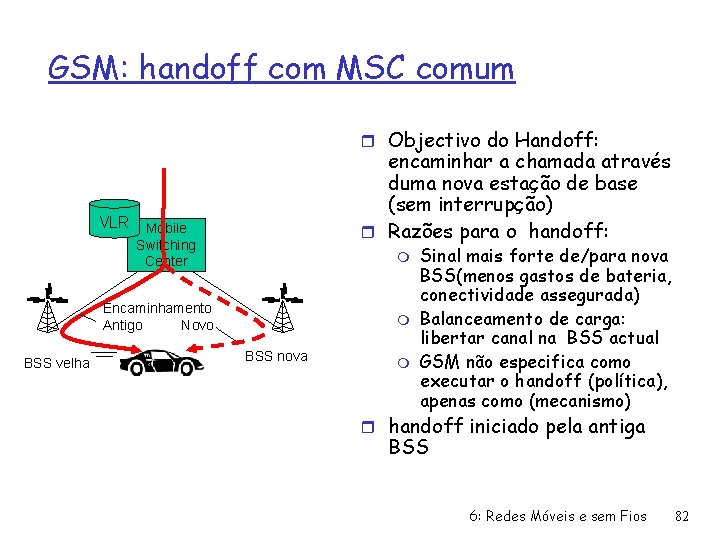 GSM: handoff com MSC comum

VLR
Mobile Switching Center
Encaminhamento
Antigo
Novo
BSS velha
BSS nova

Objectivo do Handoff: encaminhar a chamada através duma nova estação de base (sem interrupção)

Razões para o handoff:

Sinal mais forte de/para nova BSS(menos gastos de bateria, conectividade assegurada)

Balanceamento de carga: libertar canal na BSS actual

GSM não especifica como executar o handoff (política), apenas como (mecanismo)

handoff iniciado pela antiga BSS

6: Redes Móveis e sem Fios 82